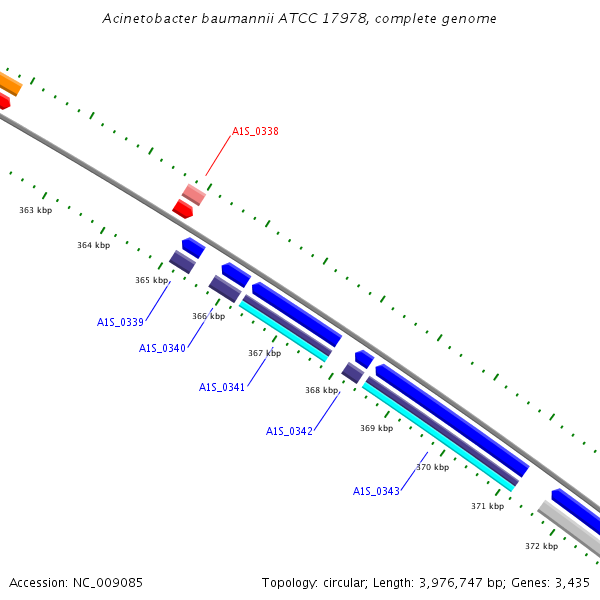 Acinetobacter baumannii ATCC 17978, complete genome

A1S_0338

363 kbp

364 kbp

365 kbp

A1S_0339

366 kbp

A1S_0340

367 kbp

A1S_0341

368 kbp

A1S_0342

369 kbp

370 kbp

A1S_0343

371 kbp

372 kbp

Accession: NC_009085

Topology: circular; Length: 3,976,747 bp; Genes: 3,435